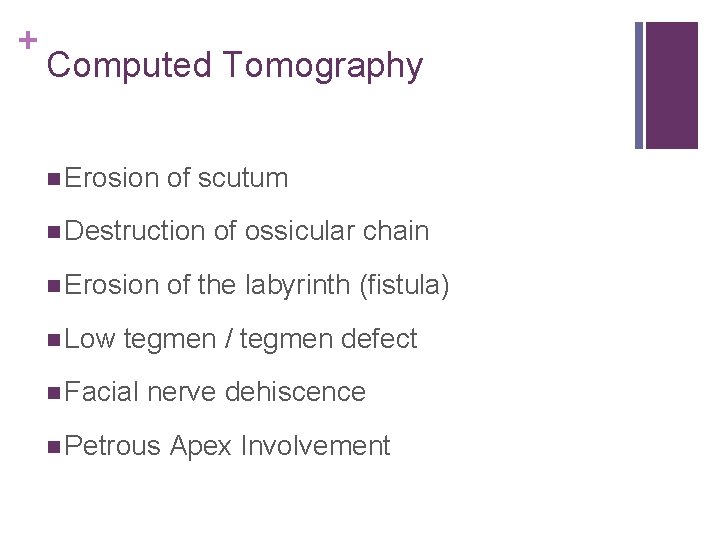 +
Computed Tomography

- Erosion of scutum
- Destruction of ossicular chain
- Erosion of the labyrinth (fistula)
- Low tegmen / tegmen defect
- Facial nerve dehiscence
- Petrous Apex Involvement